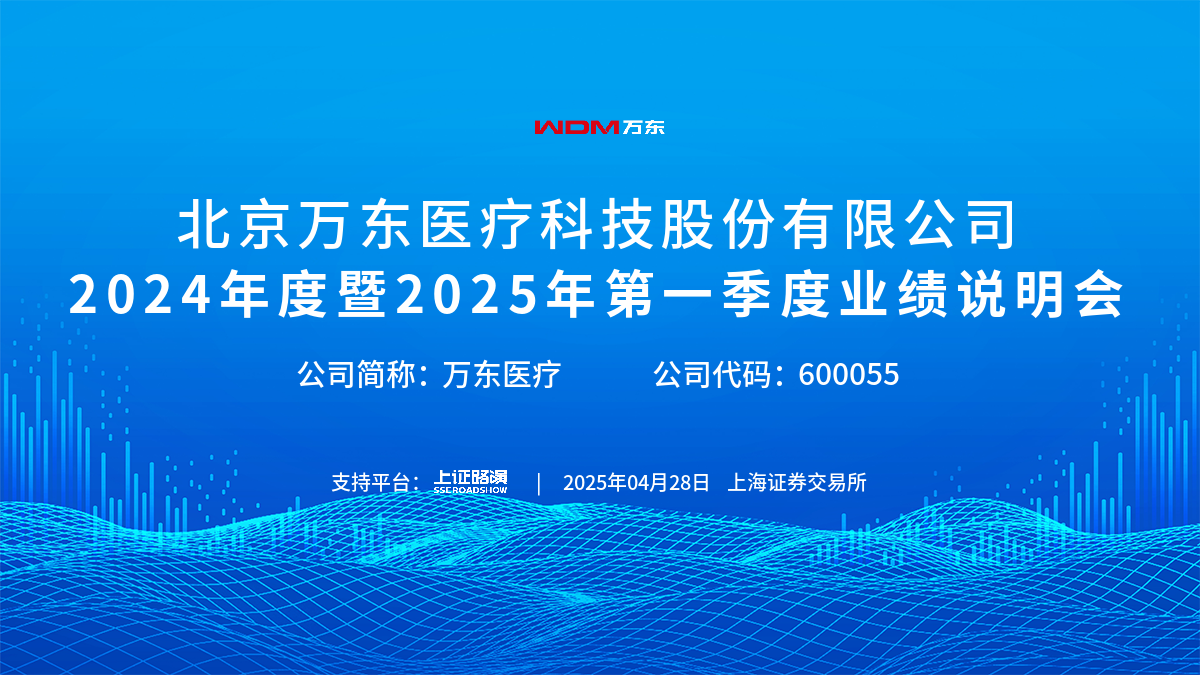 WDM万东

北京万东医疗科技股份有限公司
2024年度暨2025年第一季度业绩说明会

公司简称：万东医疗 公司代码：600055

支持平台：上证路演 SSE ROADSHOW | 2025年04月28日 上海证券交易所